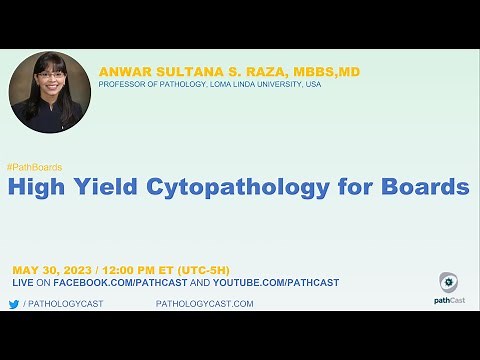 ANWAR SULTANA S. RAZA, MBBS,MD
PROFESSOR OF PATHOLOGY, LOMA LINDA UNIVERSITY, USA

#PathBoards
High Yield Cytopathology for Boards

MAY 30, 2023 / 12:00 PM ET (UTC-5H)
LIVE ON FACEBOOK.COM/PATHCAST AND YOUTUBE.COM/PATHCAST

/ PATHOLOGYCAST PATHOLOGYCAST.COM

pathCast